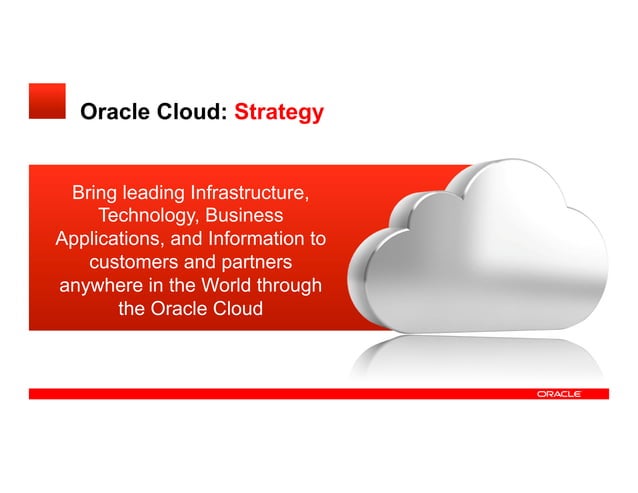 Oracle Cloud: Strategy

Bring leading Infrastructure, Technology, Business Applications, and Information to customers and partners anywhere in the World through the Oracle Cloud

ORACLE